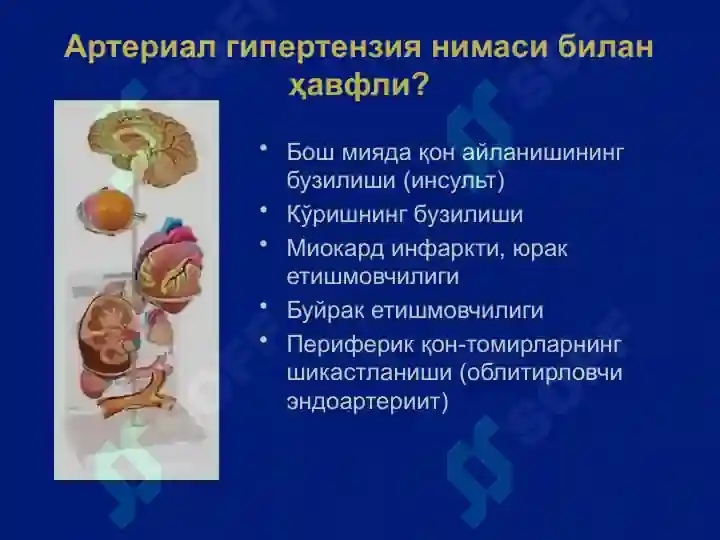 Артериал гипертензия нимаси билан ҳавфли?

• Бош мияда қон айланишининг бузилиши (инсульт)
• Кўришнинг бузилиши
• Миокард инфаркти, юрак етишмовчилиги
• Буйрак етишмовчилиги
• Периферик қон-томирларнинг шикастланиши (облитирловчи эндоартериит)